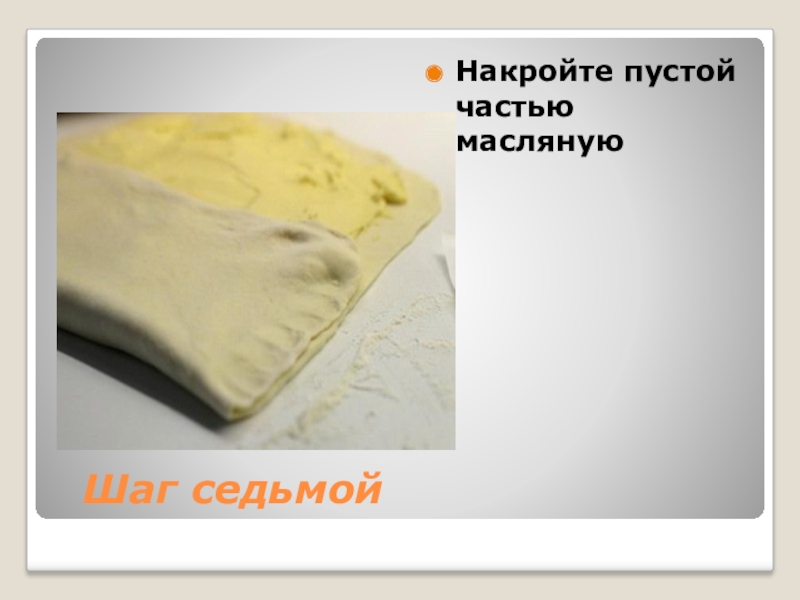 Накройте пустой частью масляную

Шаг седьмой